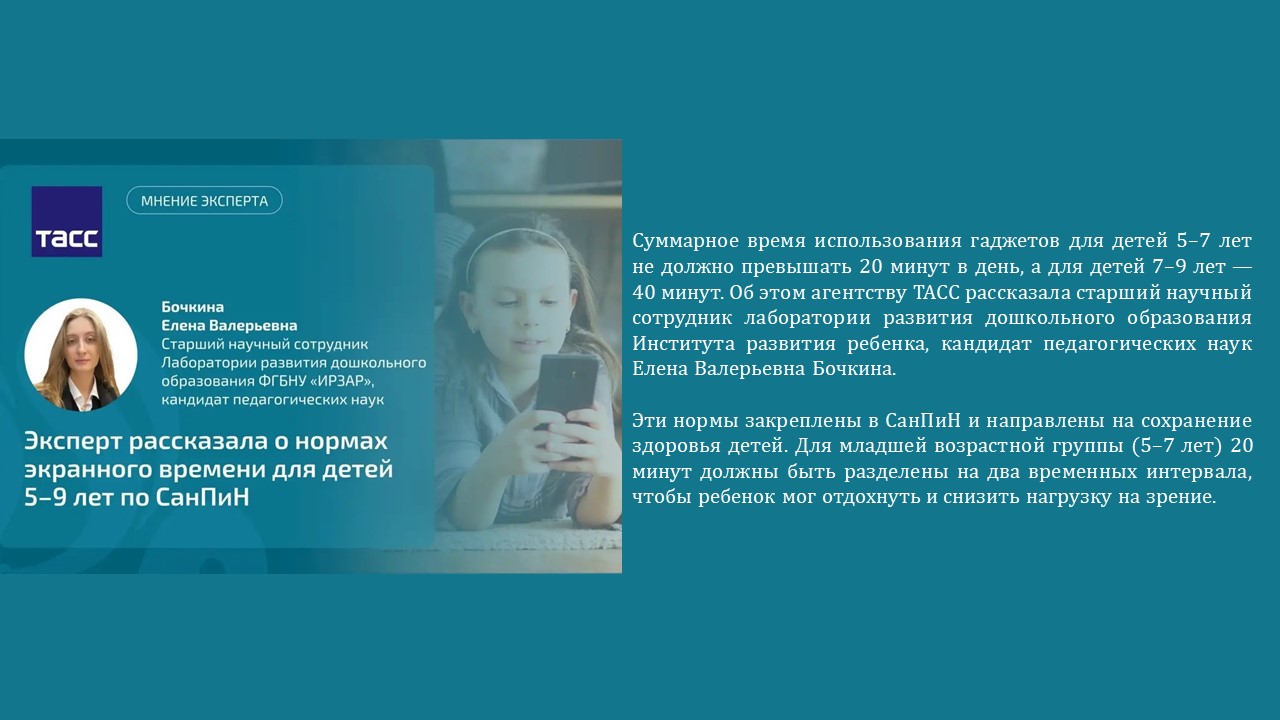 ТАСС

МНЕНИЕ ЭКСПЕРТА

Бочкина
Елена Валерьевна
Старший научный сотрудник Лаборатории развития дошкольного образования ФГБНУ «ИРЗАР», кандидат педагогических наук

Эксперт рассказала о нормах экранного времени для детей 5–9 лет по СанПиН

Суммарное время использования гаджетов для детей 5–7 лет не должно превышать 20 минут в день, а для детей 7–9 лет — 40 минут. Об этом агентству ТАСС рассказала старший научный сотрудник лаборатории развития дошкольного образования Института развития ребенка, кандидат педагогических наук Елена Валерьевна Бочкина.

Эти нормы закреплены в СанПиН и направлены на сохранение здоровья детей. Для младшей возрастной группы (5–7 лет) 20 минут должны быть разделены на два временных интервала, чтобы ребенок мог отдохнуть и снизить нагрузку на зрение.